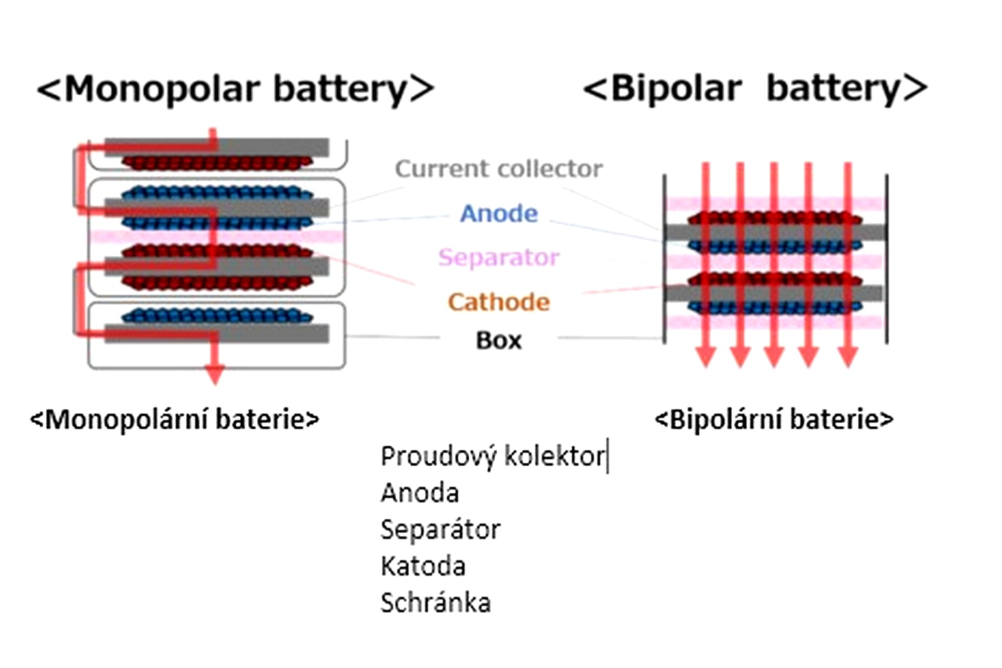 <Monopolar battery>

<Bipolar battery>

Current collector
Anode
Separator
Cathode
Box

<Monopolární baterie>

<Bipolární baterie>

Proudový kolektor
Anoda
Separátor
Katoda
Schránka